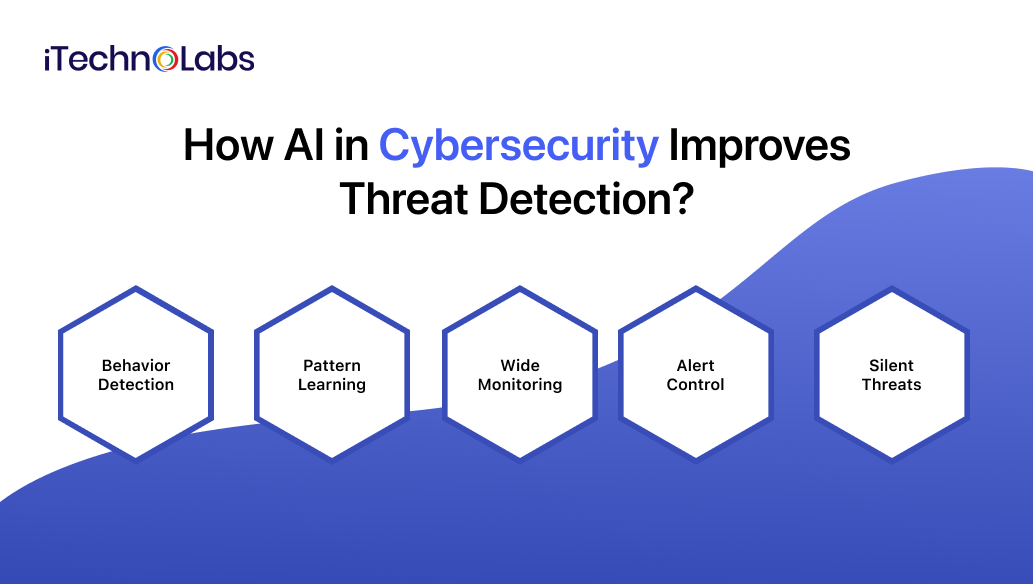 iTechnoLabs

How AI in Cybersecurity Improves Threat Detection?

Behavior Detection

Pattern Learning

Wide Monitoring

Alert Control

Silent Threats